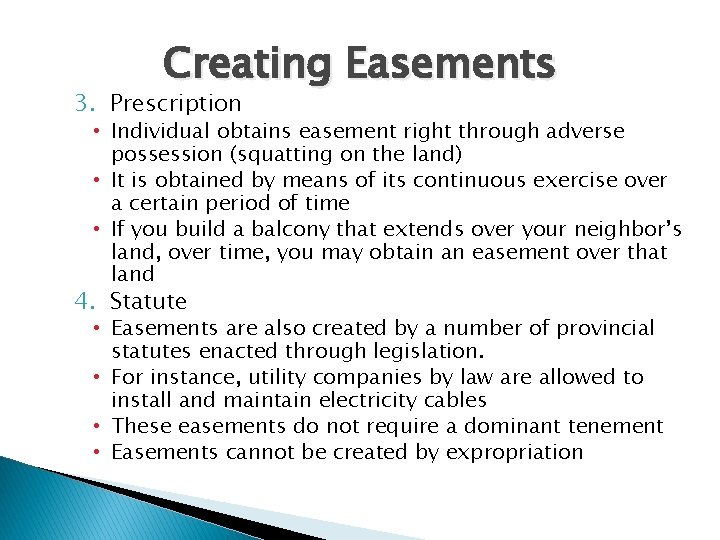 Creating Easements

3. Prescription
• Individual obtains easement right through adverse possession (squatting on the land)
• It is obtained by means of its continuous exercise over a certain period of time
• If you build a balcony that extends over your neighbor's land, over time, you may obtain an easement over that land

4. Statute
• Easements are also created by a number of provincial statutes enacted through legislation.
• For instance, utility companies by law are allowed to install and maintain electricity cables
• These easements do not require a dominant tenement
• Easements cannot be created by expropriation